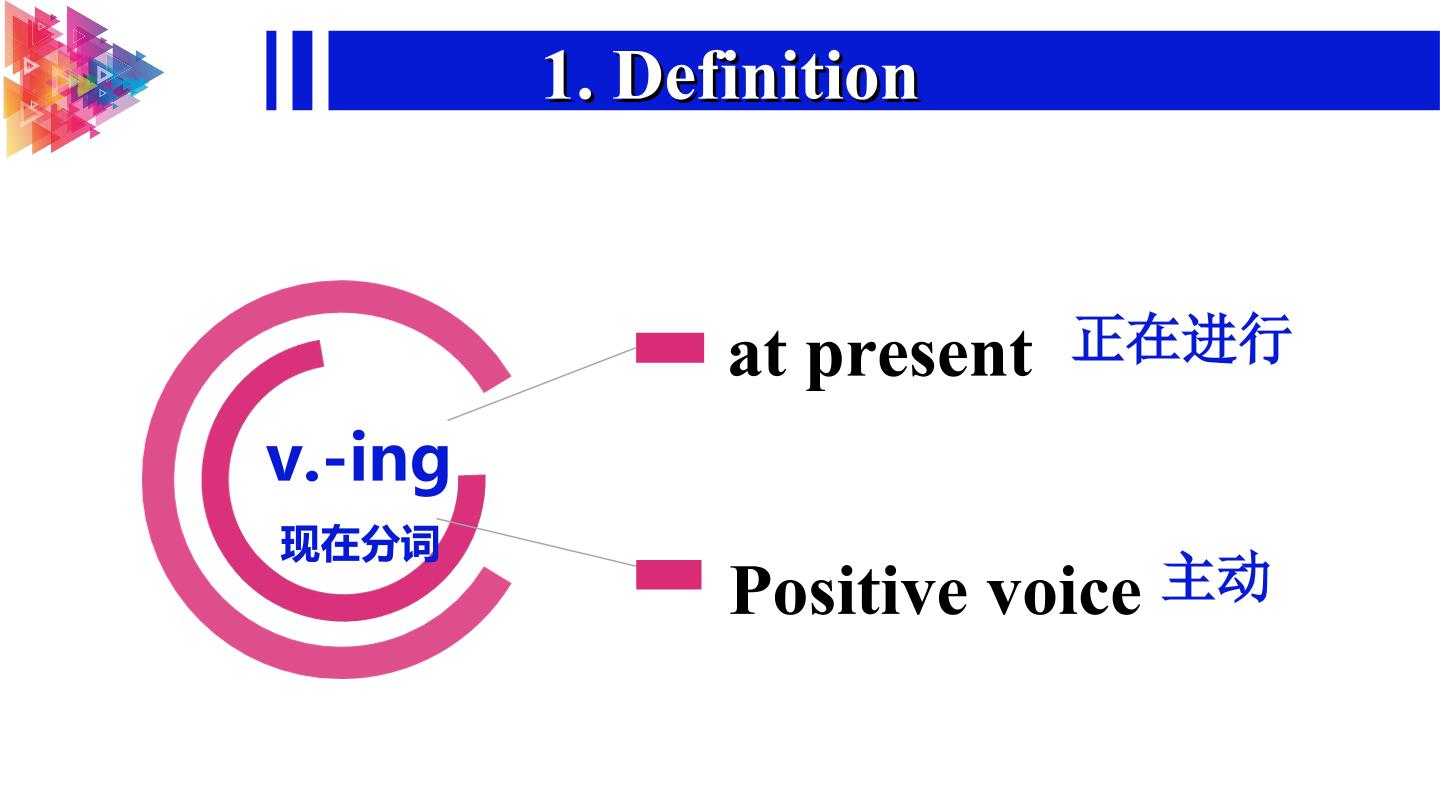 1. Definition

v.-ing
现在分词

at present 正在进行

Positive voice 主动